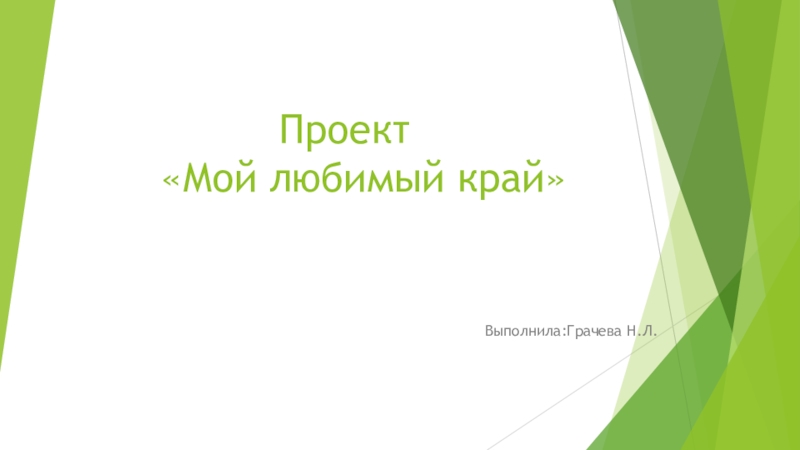 Проект
«Мой любимый край»

Выполнила:Грачева Н.Л.